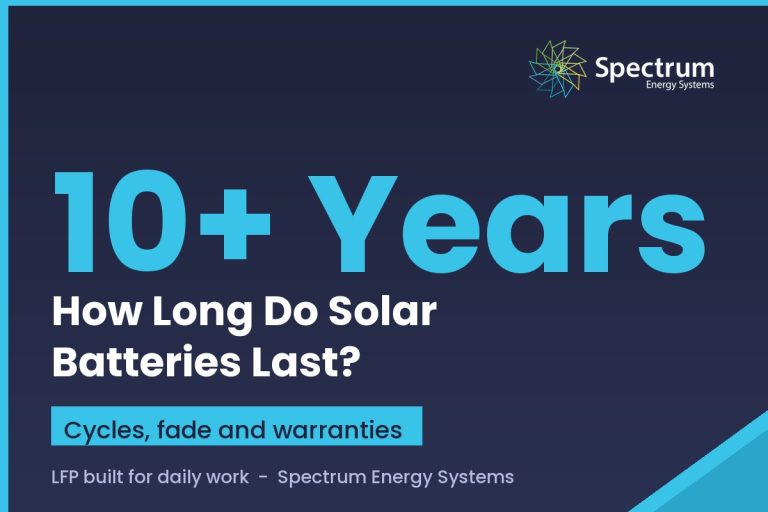 Spectrum
Energy Systems

10+ Years

How Long Do Solar Batteries Last?

Cycles, fade and warranties

LFP built for daily work - Spectrum Energy Systems